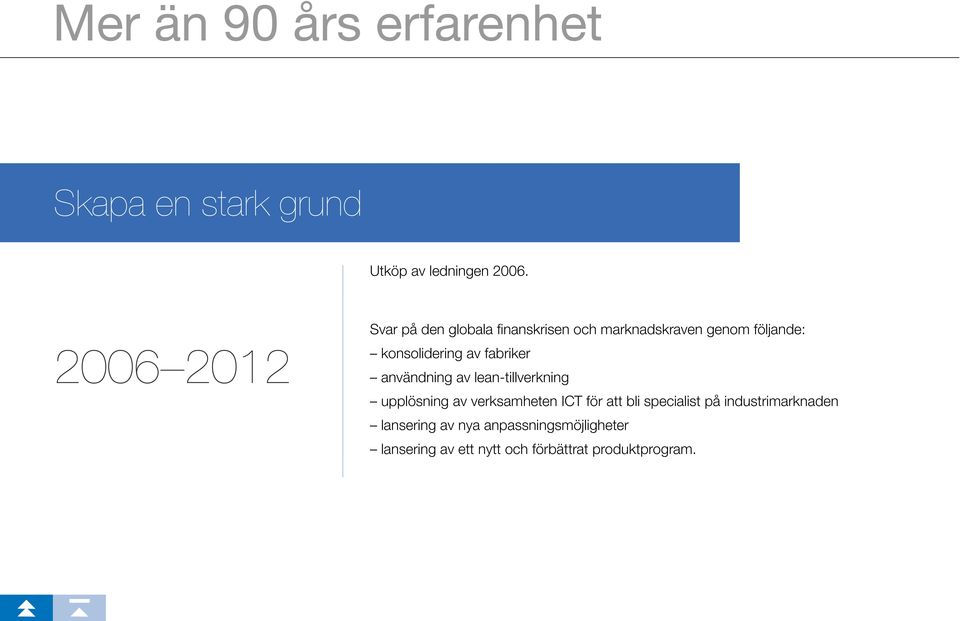 Mer än 90 års erfarenhet

Skapa en stark grund

2006–2012

Utköp av ledningen 2006.

Svar på den globala finanskrisen och marknadskraven genom följande:
– konsolidering av fabriker
– användning av lean-tillverkning
– upplösning av verksamheten ICT för att bli specialist på industrimarknaden
– lansering av nya anpassningsmöjligheter
– lansering av ett nytt och förbättrat produktprogram.